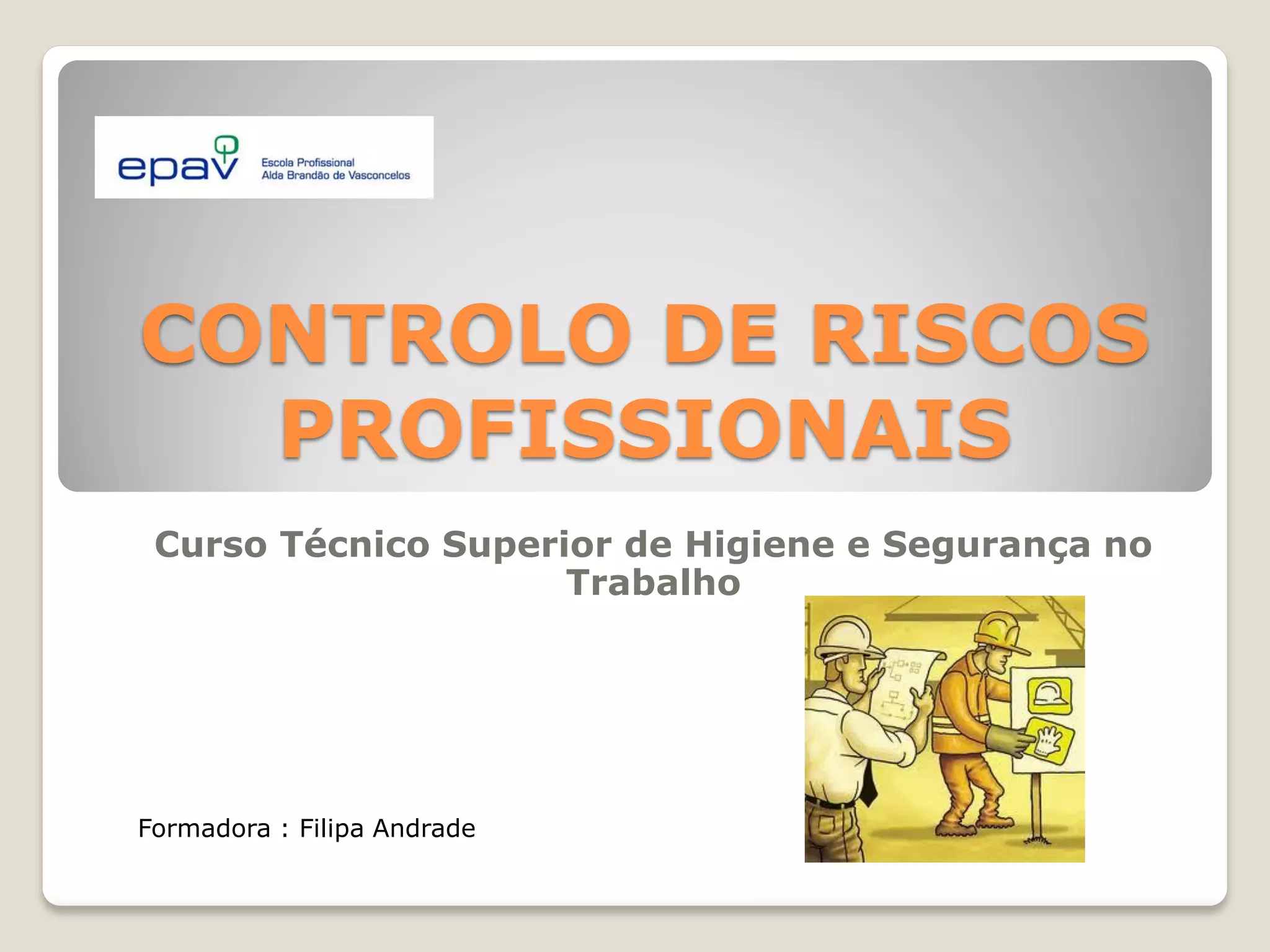 epav Escola Profissional Alda Brandão de Vasconcelos

CONTROLO DE RISCOS PROFISSIONAIS

Curso Técnico Superior de Higiene e Segurança no Trabalho

Formadora : Filipa Andrade